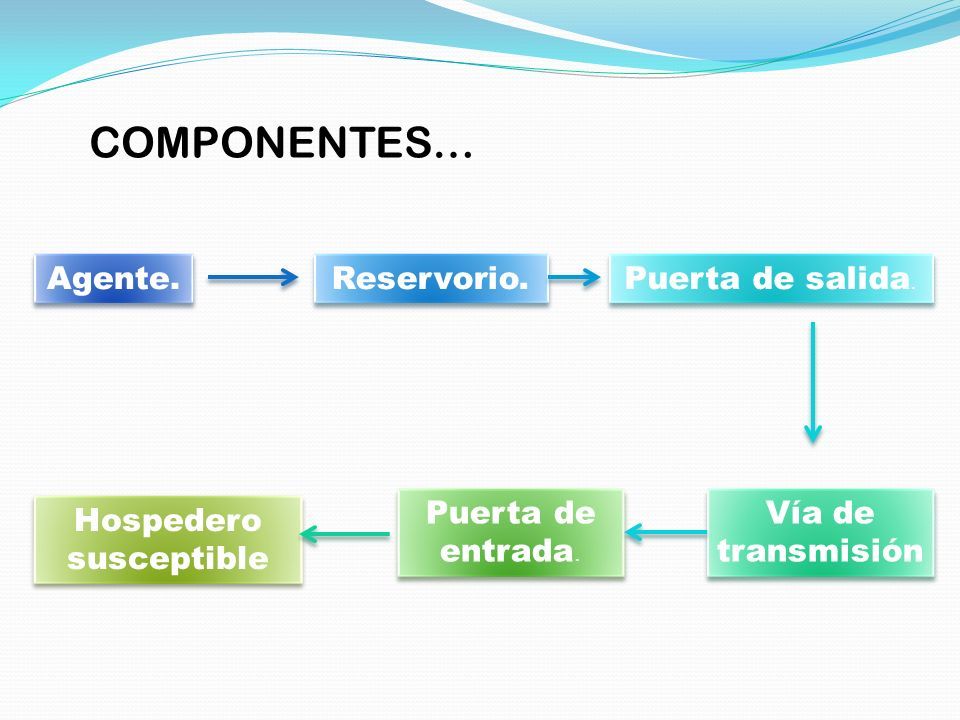 COMPONENTES…

Agente.

Reservorio.

Puerta de salida.

Vía de transmisión

Puerta de entrada.

Hospedero susceptible